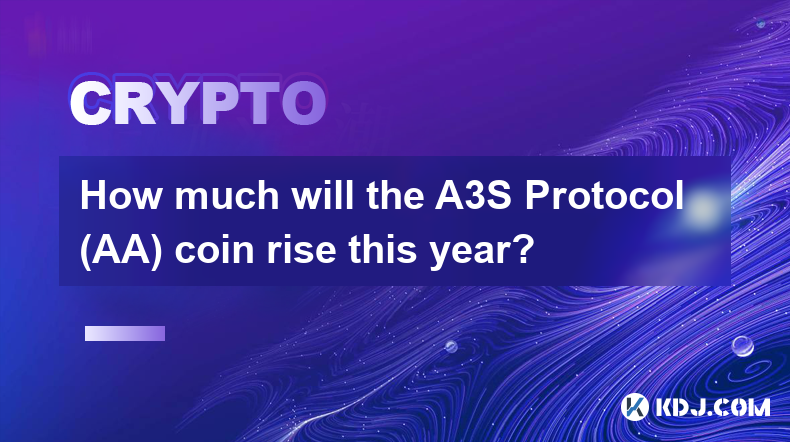 CRYPTO

How much will the A3S Protocol (AA) coin rise this year?

KDJ.COM